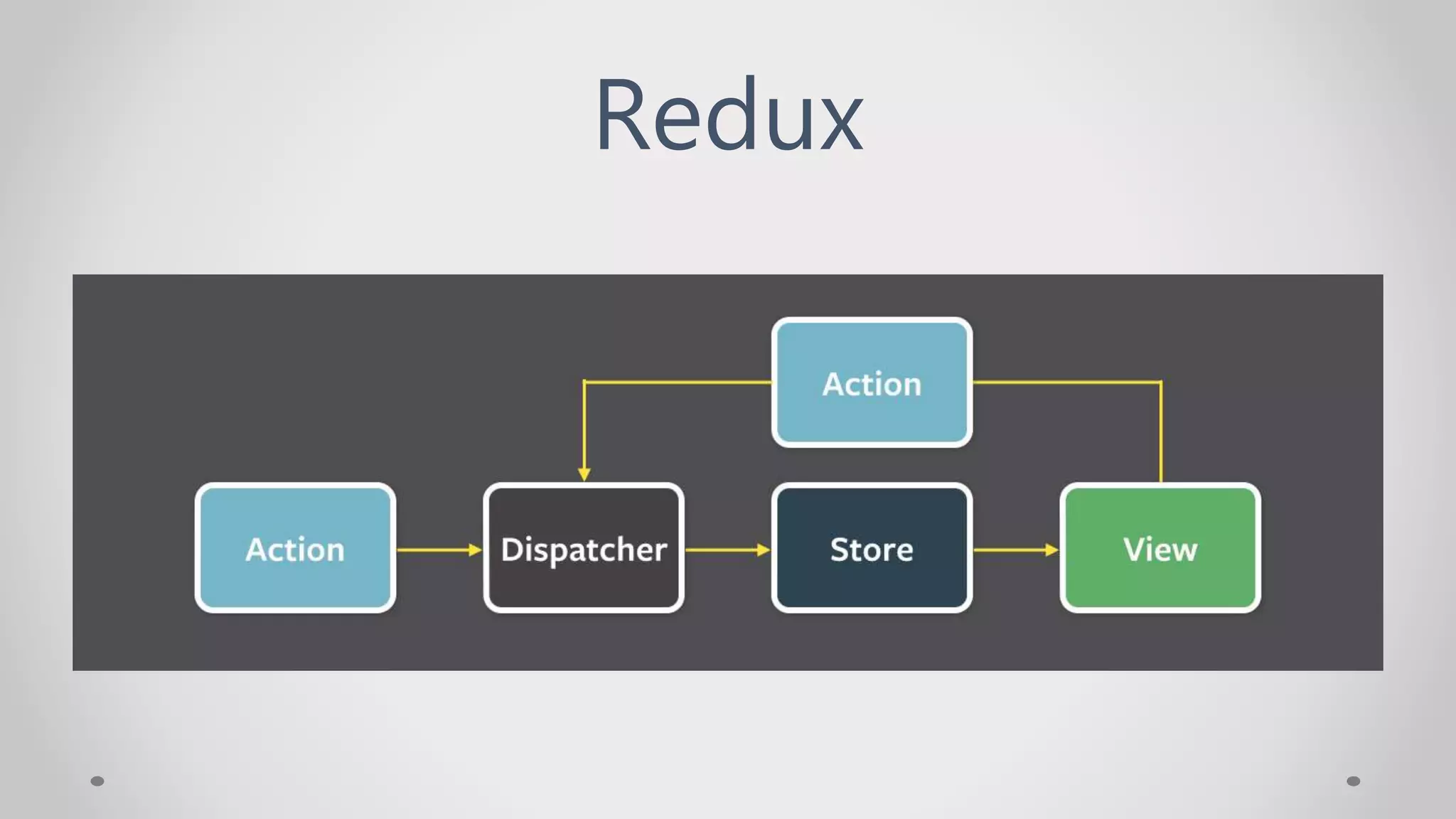 Redux

Action

Action

Dispatcher

Store

View